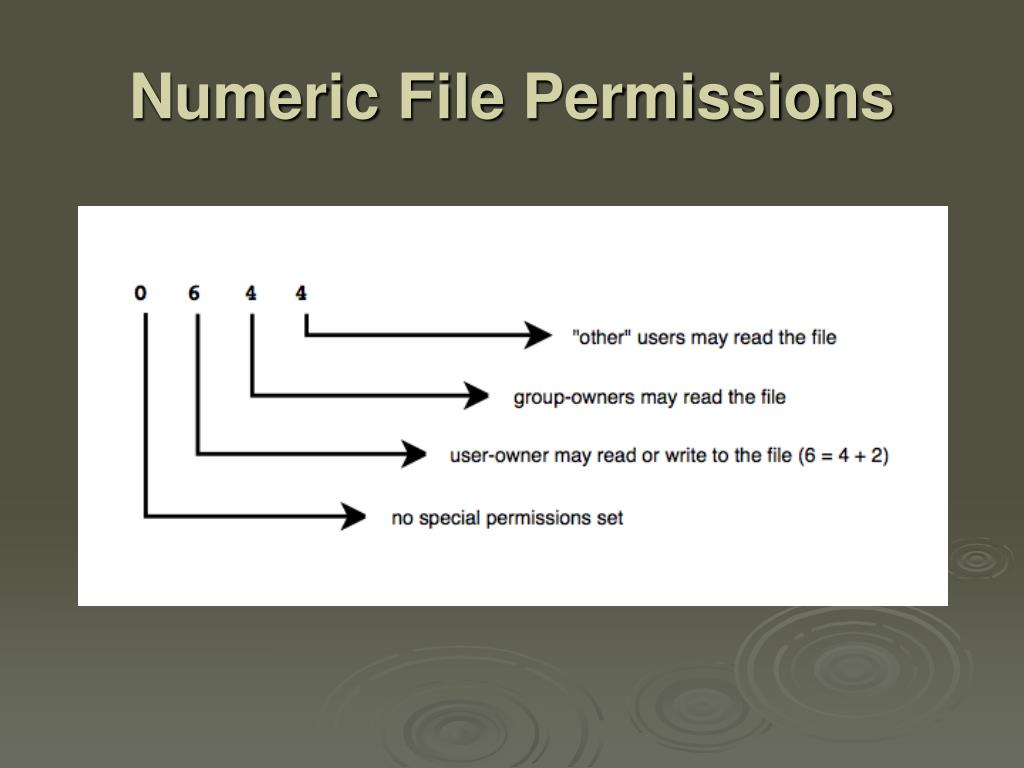 Numeric File Permissions

0 6 4 4

"other" users may read the file

group-owners may read the file

user-owner may read or write to the file (6 = 4 + 2)

no special permissions set